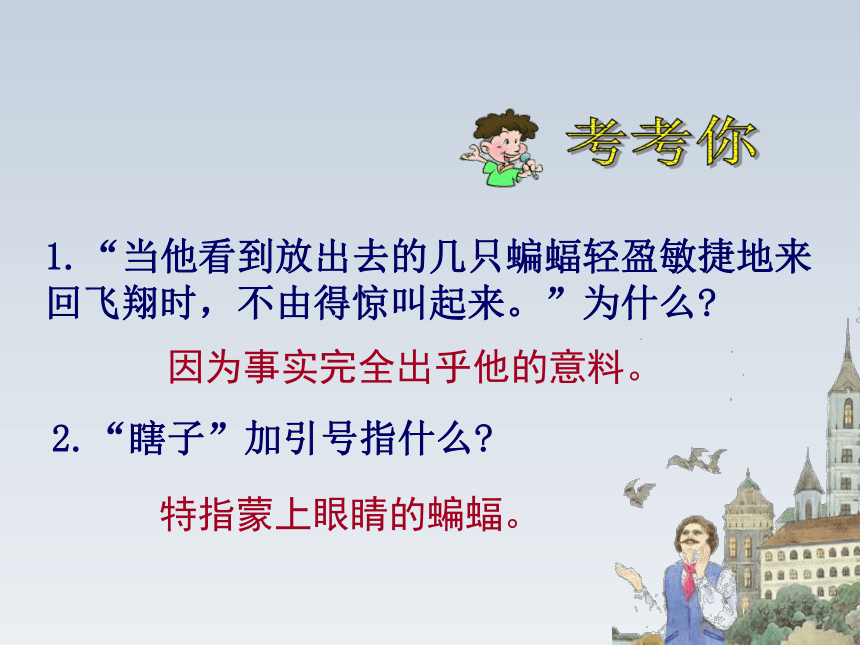 考考你

1.“当他看到放出去的几只蝙蝠轻盈敏捷地来回飞翔时，不由得惊叫起来。”为什么?

因为事实完全出乎他的意料。

2.“瞎子”加引号指什么?

特指蒙上眼睛的蝙蝠。